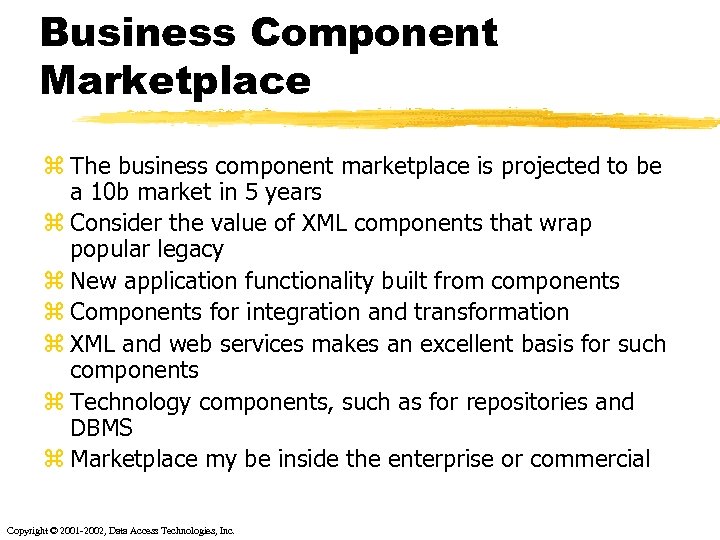 Business Component Marketplace

⌘ The business component marketplace is projected to be a 10b market in 5 years
⌘ Consider the value of XML components that wrap popular legacy
⌘ New application functionality built from components
⌘ Components for integration and transformation
⌘ XML and web services makes an excellent basis for such components
⌘ Technology components, such as for repositories and DBMS
⌘ Marketplace my be inside the enterprise or commercial

Copyright © 2001-2002, Data Access Technologies, Inc.